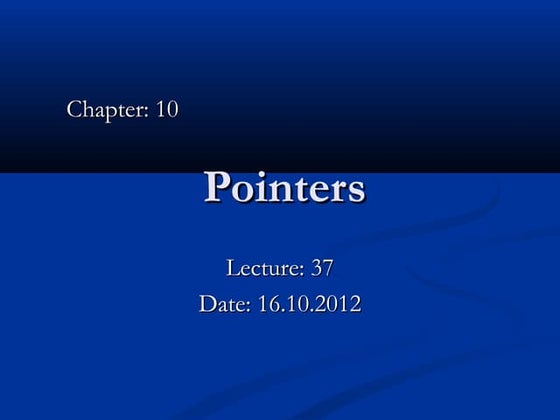 Chapter: 10

Pointers

Lecture: 37

Date: 16.10.2012